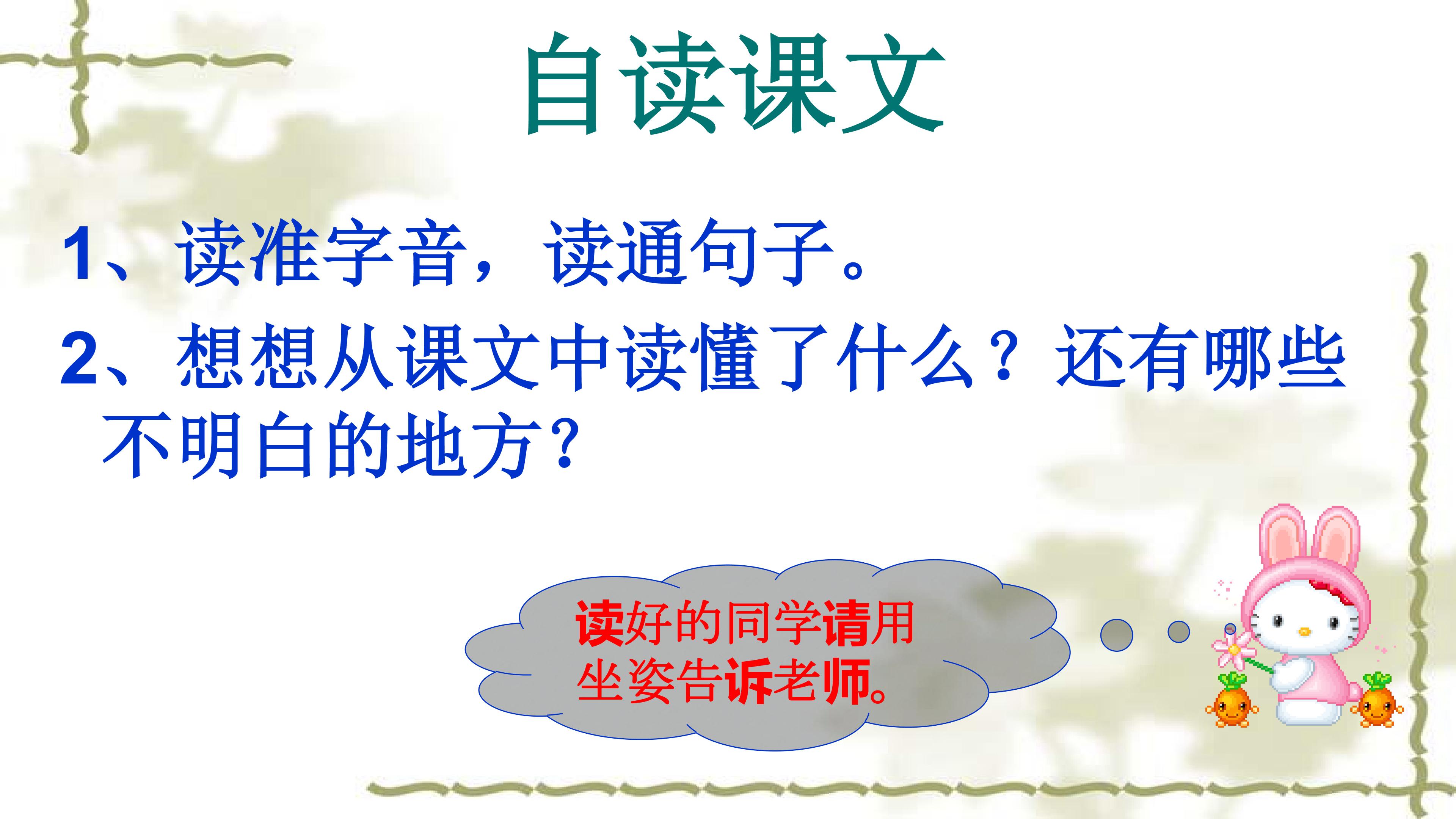 自读课文

1、读准字音，读通句子。

2、想想从课文中读懂了什么？还有哪些不明白的地方？

读好的同学请用坐姿告诉老师。